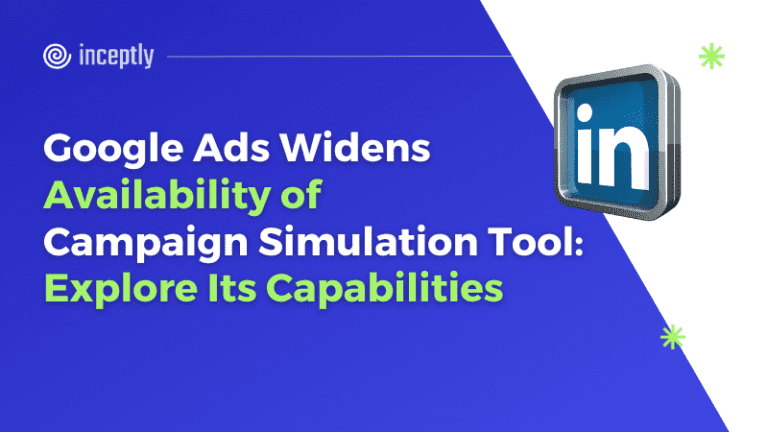 inceptly

Google Ads Widens Availability of Campaign Simulation Tool: Explore Its Capabilities

in